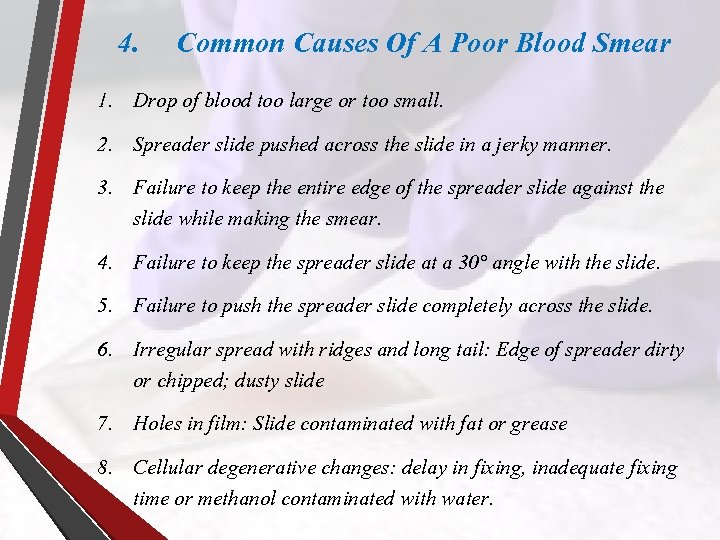 4. Common Causes Of A Poor Blood Smear

1. Drop of blood too large or too small.

2. Spreader slide pushed across the slide in a jerky manner.

3. Failure to keep the entire edge of the spreader slide against the slide while making the smear.

4. Failure to keep the spreader slide at a 30° angle with the slide.

5. Failure to push the spreader slide completely across the slide.

6. Irregular spread with ridges and long tail: Edge of spreader dirty or chipped; dusty slide

7. Holes in film: Slide contaminated with fat or grease

8. Cellular degenerative changes: delay in fixing, inadequate fixing time or methanol contaminated with water.